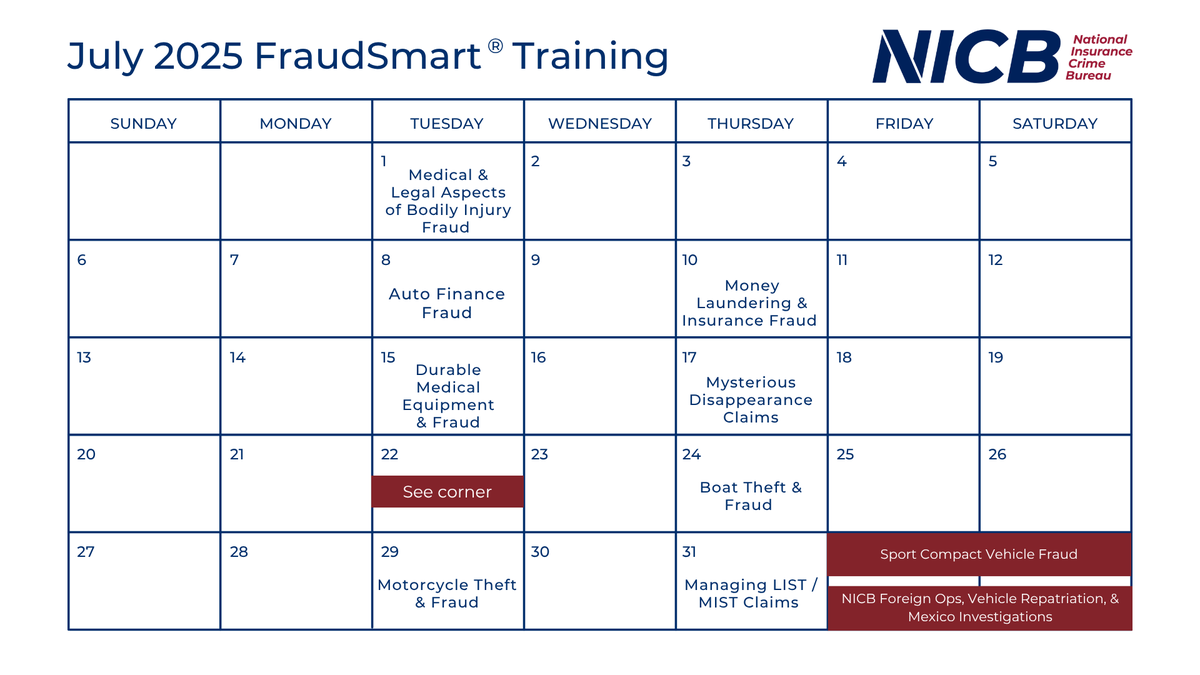 July 2025 FraudSmart® Training

NICB National Insurance Crime Bureau

| SUNDAY | MONDAY | TUESDAY | WEDNESDAY | THURSDAY | FRIDAY | SATURDAY |
|---|---|---|---|---|---|---|
| | | 1 Medical & Legal Aspects of Bodily Injury Fraud | 2 | 3 | 4 | 5 |
| 6 | 7 | 8 Auto Finance Fraud | 9 | 10 Money Laundering & Insurance Fraud | 11 | 12 |
| 13 | 14 | 15 Durable Medical Equipment & Fraud | 16 | 17 Mysterious Disappearance Claims | 18 | 19 |
| 20 | 21 | 22 See corner | 23 | 24 Boat Theft & Fraud | 25 | 26 |
| 27 | 28 | 29 Motorcycle Theft & Fraud | 30 | 31 Managing LIST / MIST Claims | Sport Compact Vehicle Fraud NICB Foreign Ops, Vehicle Repatriation, & Mexico Investigations | |